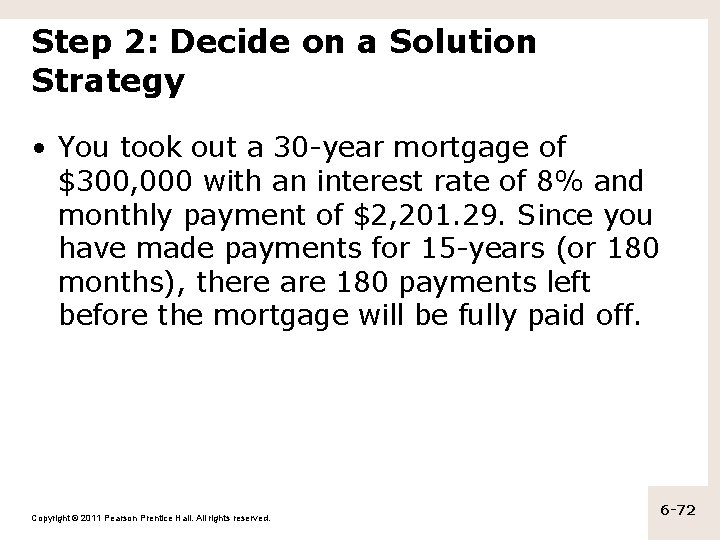 Step 2: Decide on a Solution Strategy

• You took out a 30-year mortgage of \$300,000 with an interest rate of 8% and monthly payment of \$2,201.29. Since you have made payments for 15-years (or 180 months), there are 180 payments left before the mortgage will be fully paid off.

Copyright © 2011 Pearson Prentice Hall. All rights reserved.

6-72